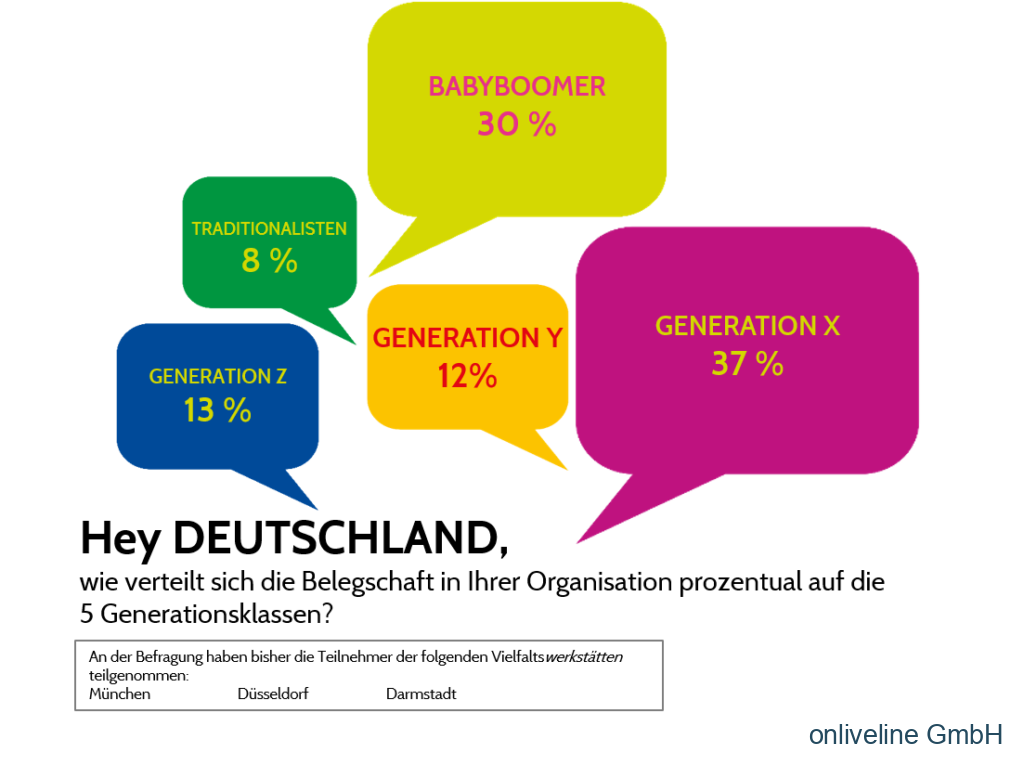 BABYBOOMER
30 %

TRADITIONALISTEN
8 %

GENERATION Y
12%

GENERATION X
37 %

GENERATION Z
13 %

Hey DEUTSCHLAND,
wie verteilt sich die Belegschaft in Ihrer Organisation prozentual auf die 5 Generationsklassen?

An der Befragung haben bisher die Teilnehmer der folgenden Vielfaltswerkstätten teilgenommen:
München Düsseldorf Darmstadt

onliveline GmbH